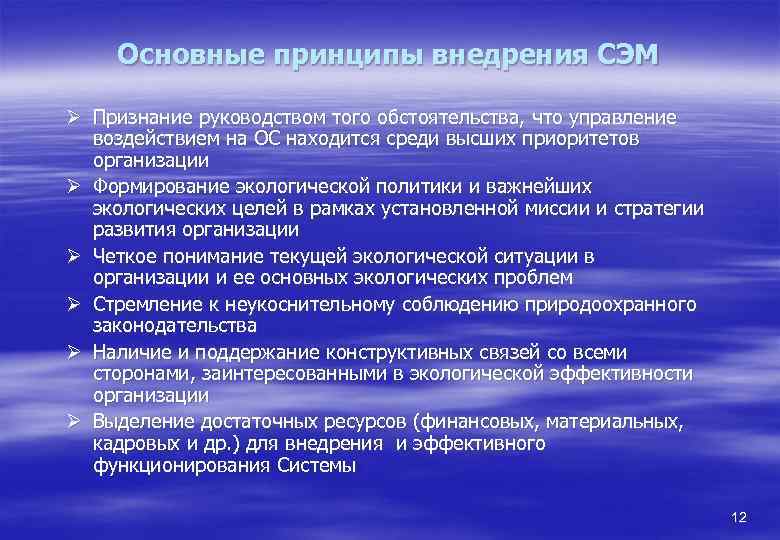 Основные принципы внедрения СЭМ

➢ Признание руководством того обстоятельства, что управление воздействием на ОС находится среди высших приоритетов организации

➢ Формирование экологической политики и важнейших экологических целей в рамках установленной миссии и стратегии развития организации

➢ Четкое понимание текущей экологической ситуации в организации и ее основных экологических проблем

➢ Стремление к неукоснительному соблюдению природоохранного законодательства

➢ Наличие и поддержание конструктивных связей со всеми сторонами, заинтересованными в экологической эффективности организации

➢ Выделение достаточных ресурсов (финансовых, материальных, кадровых и др.) для внедрения и эффективного функционирования Системы

12